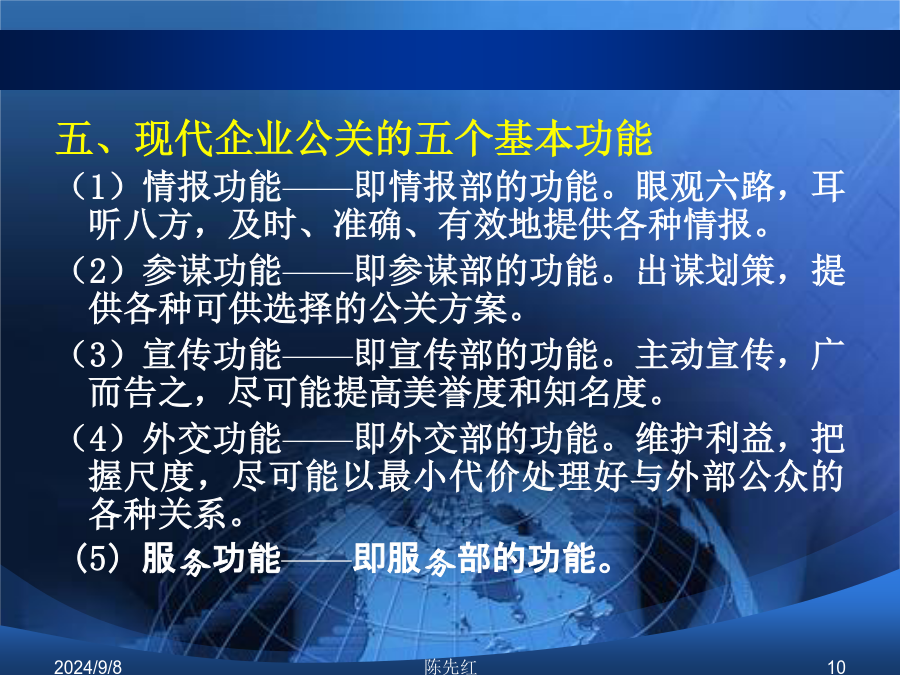 五、现代企业公关的五个基本功能

（1）情报功能——即情报部的功能。眼观六路，耳听八方，及时、准确、有效地提供各种情报。

（2）参谋功能——即参谋部的功能。出谋划策，提供各种可供选择的公关方案。

（3）宣传功能——即宣传部的功能。主动宣传，广而告之，尽可能提高美誉度和知名度。

（4）外交功能——即外交部的功能。维护利益，把握尺度，尽可能以最小代价处理好与外部公众的各种关系。

（5）服务功能——即服务部的功能。

2024/9/8 陈先红 10